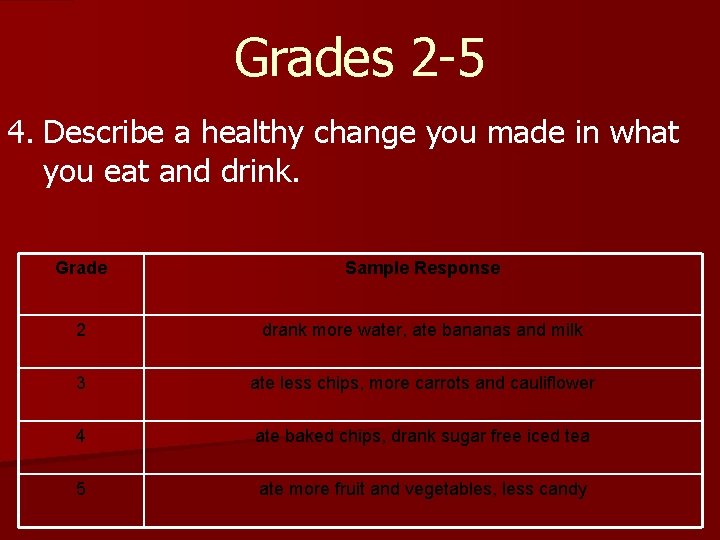 Grades 2-5

4. Describe a healthy change you made in what you eat and drink.

| Grade | Sample Response |
|---|---|
| 2 | drank more water, ate bananas and milk |
| 3 | ate less chips, more carrots and cauliflower |
| 4 | ate baked chips, drank sugar free iced tea |
| 5 | ate more fruit and vegetables, less candy |